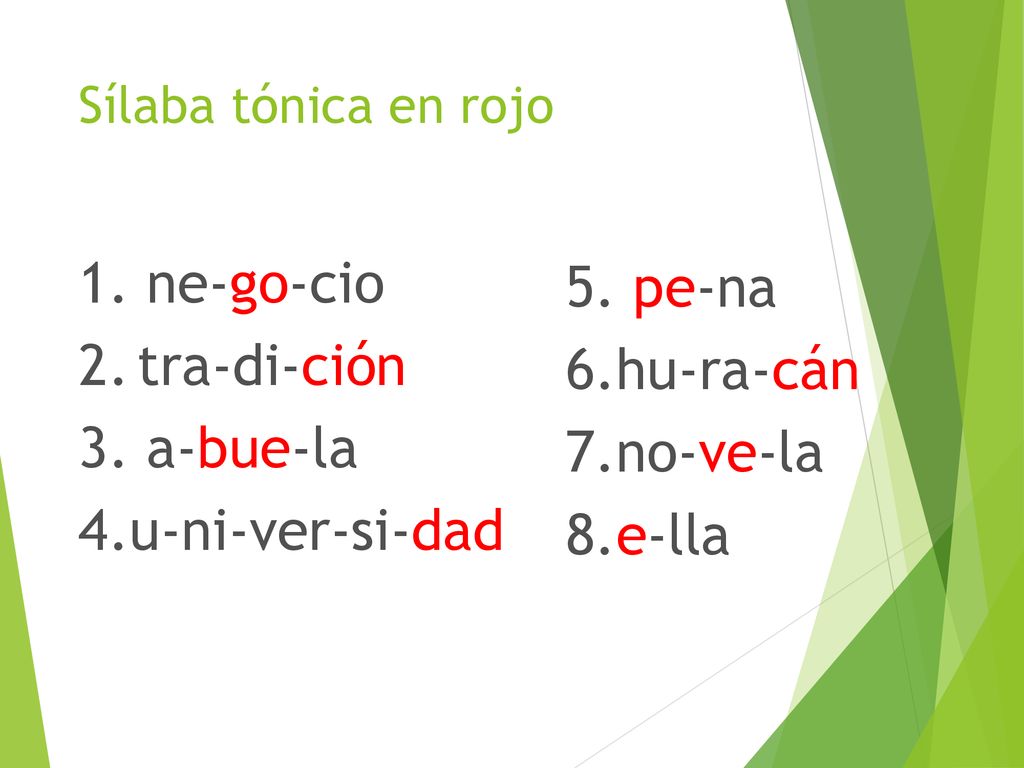 Sílaba tónica en rojo

1. ne-go-cio
2. tra-di-ción
3. a-bue-la
4. u-ni-ver-si-dad

5. pe-na
6. hu-ra-cán
7. no-ve-la
8. e-lla